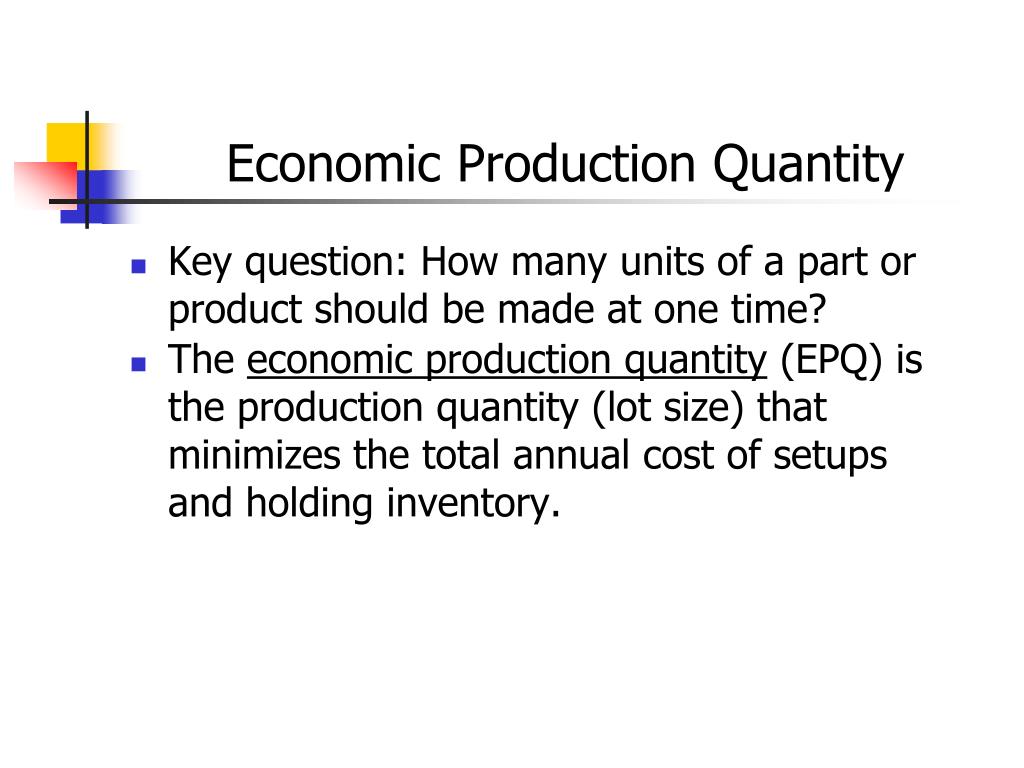 Economic Production Quantity

- Key question: How many units of a part or product should be made at one time?
- The economic production quantity (EPQ) is the production quantity (lot size) that minimizes the total annual cost of setups and holding inventory.